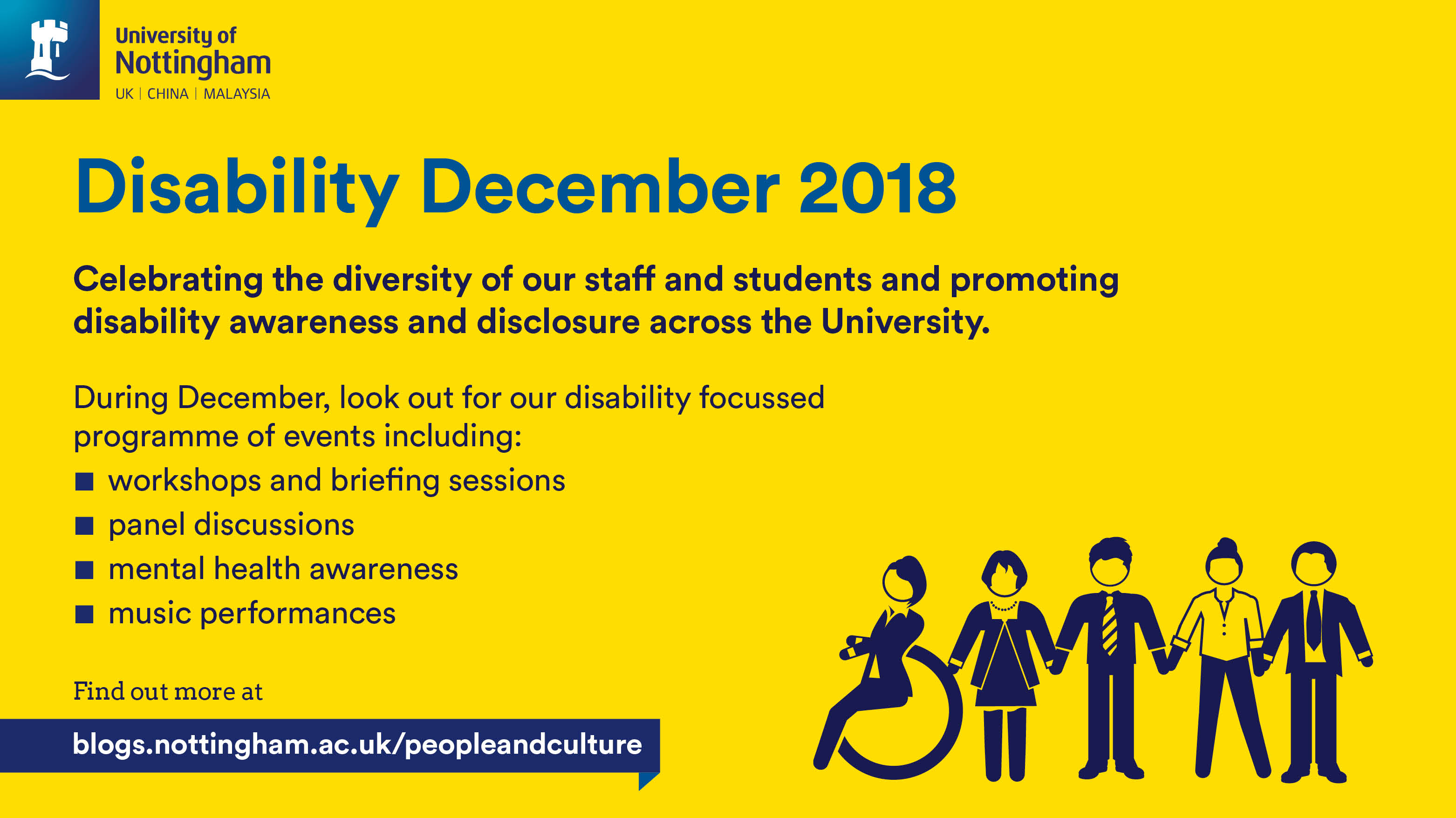 University of Nottingham
UK | CHINA | MALAYSIA

Disability December 2018

Celebrating the diversity of our staff and students and promoting disability awareness and disclosure across the University.

During December, look out for our disability focussed programme of events including:
■ workshops and briefing sessions
■ panel discussions
■ mental health awareness
■ music performances

Find out more at
blogs.nottingham.ac.uk/peopleandculture